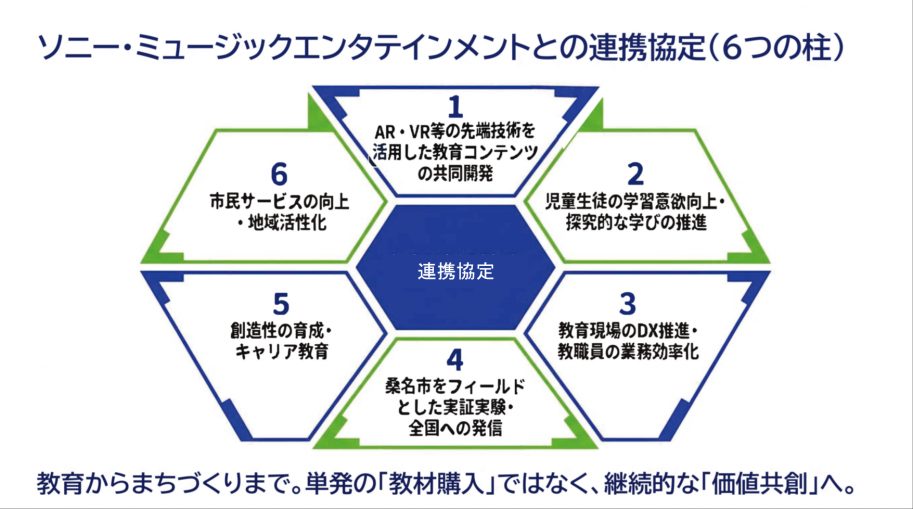 ソニー・ミュージックエンタテインメントとの連携協定（6つの柱）

1
AR・VR等の先端技術を活用した教育コンテンツの共同開発

2
児童生徒の学習意欲向上・探究的な学びの推進

3
教育現場のDX推進・教職員の業務効率化

4
桑名市をフィールドとした実証実験・全国への発信

5
創造性の育成・キャリア教育

6
市民サービスの向上・地域活性化

連携協定

教育からまちづくりまで。単発の「教材購入」ではなく、継続的な「価値共創」へ。